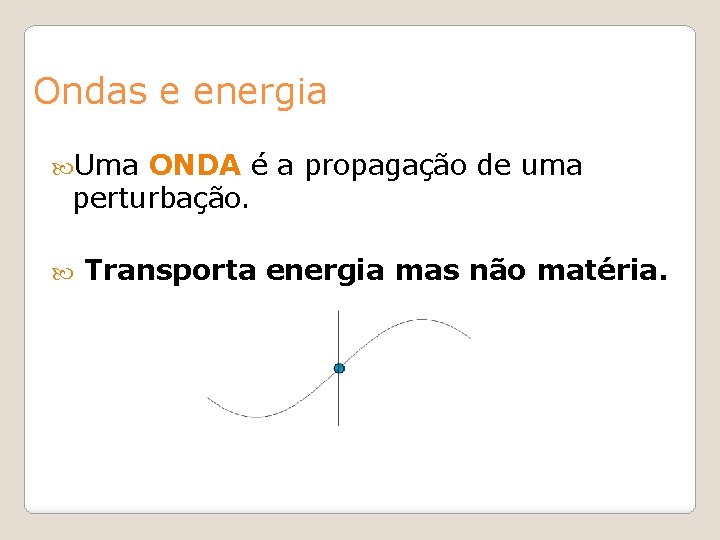 Ondas e energia

Uma ONDA é a propagação de uma perturbação.

Transporta energia mas não matéria.